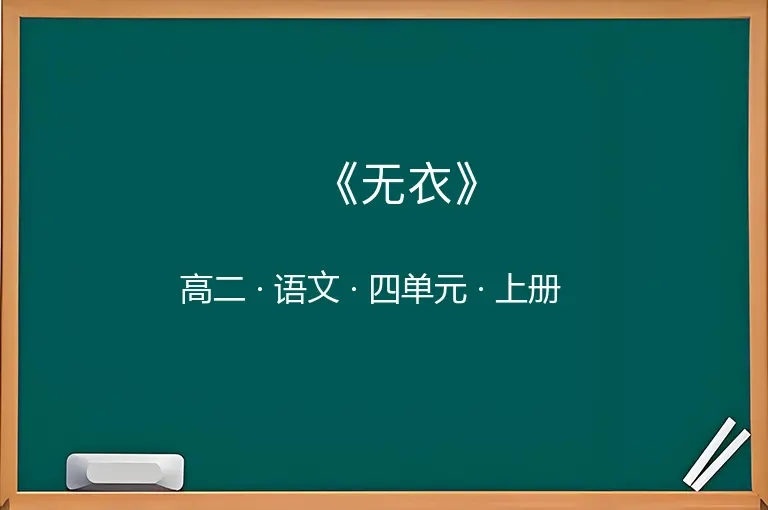 《无衣》

高二 · 语文 · 四单元 · 上册